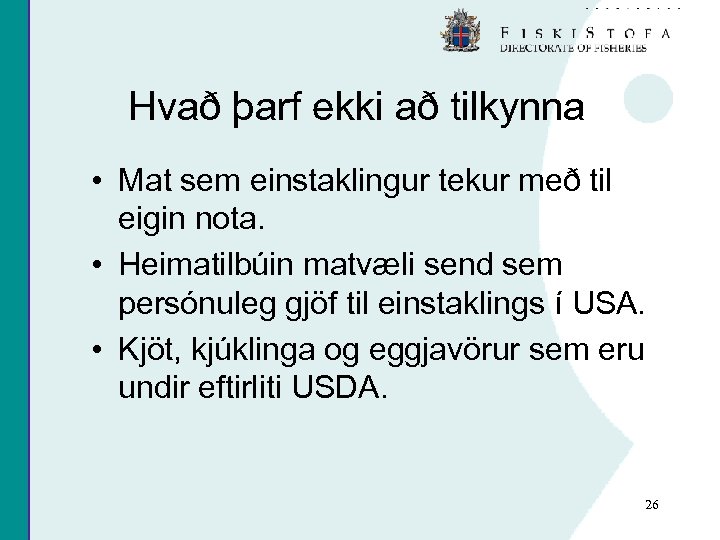 FISKISTOFA
DIRECTORATE OF FISHERIES

Hvað þarf ekki að tilkynna

• Mat sem einstaklingur tekur með til eigin nota.
• Heimatilbúin matvæli send sem persónuleg gjöf til einstaklings í USA.
• Kjöt, kjúklinga og eggjavörur sem eru undir eftirliti USDA.

26